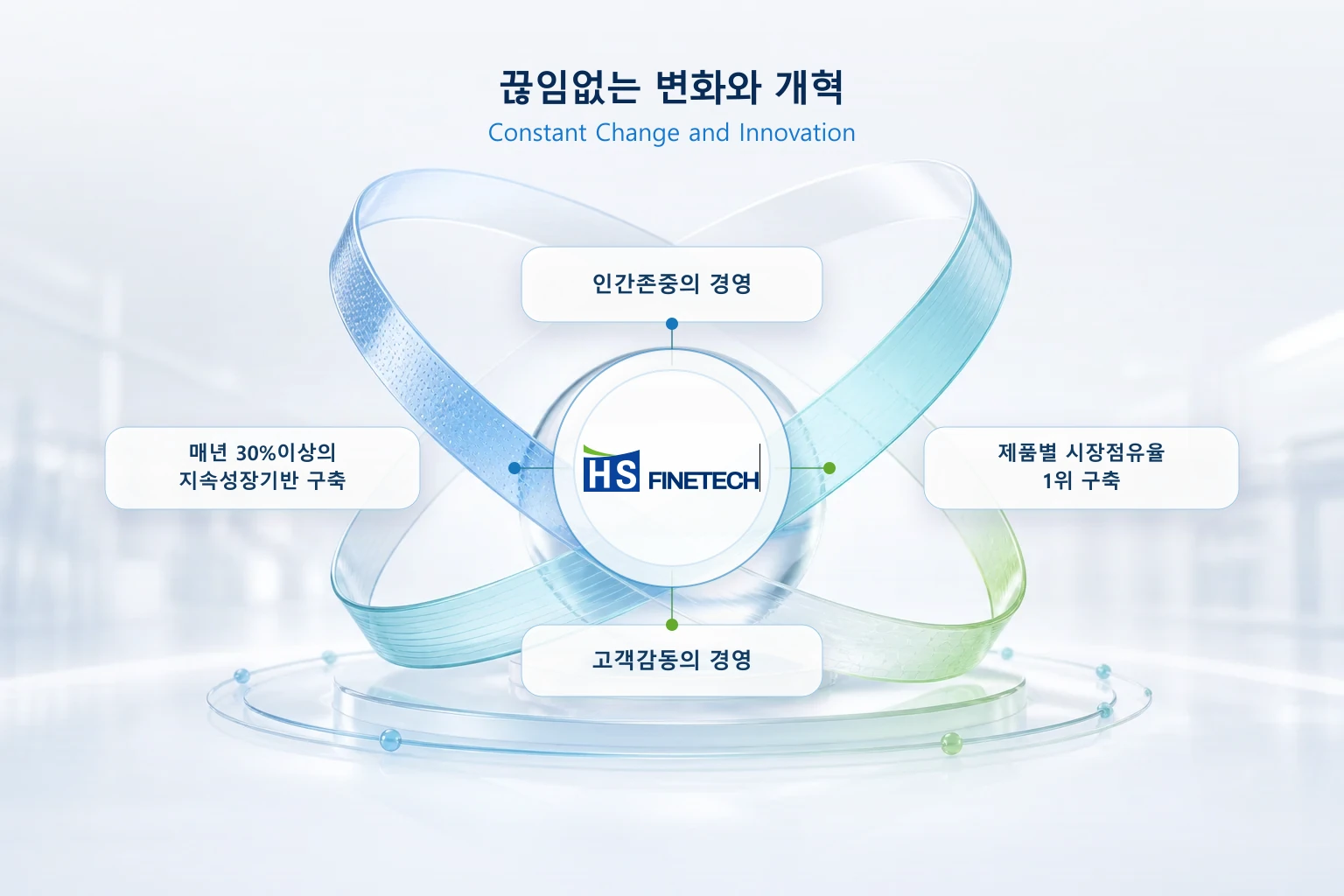 끊임없는 변화와 개혁
Constant Change and Innovation

인간존중의 경영

매년 30%이상의 지속성장기반 구축

HS FINETECH

제품별 시장점유율 1위 구축

고객감동의 경영